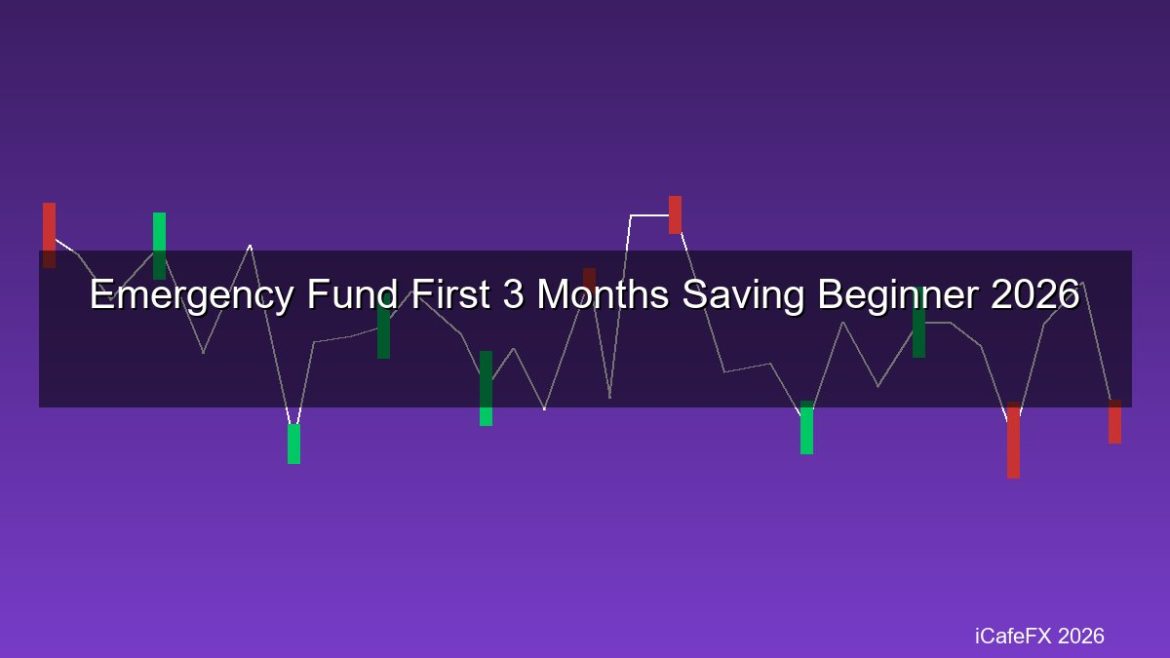 Emergency Fund First 3 Months Saving Beginner 2026

iCafeFX 2026